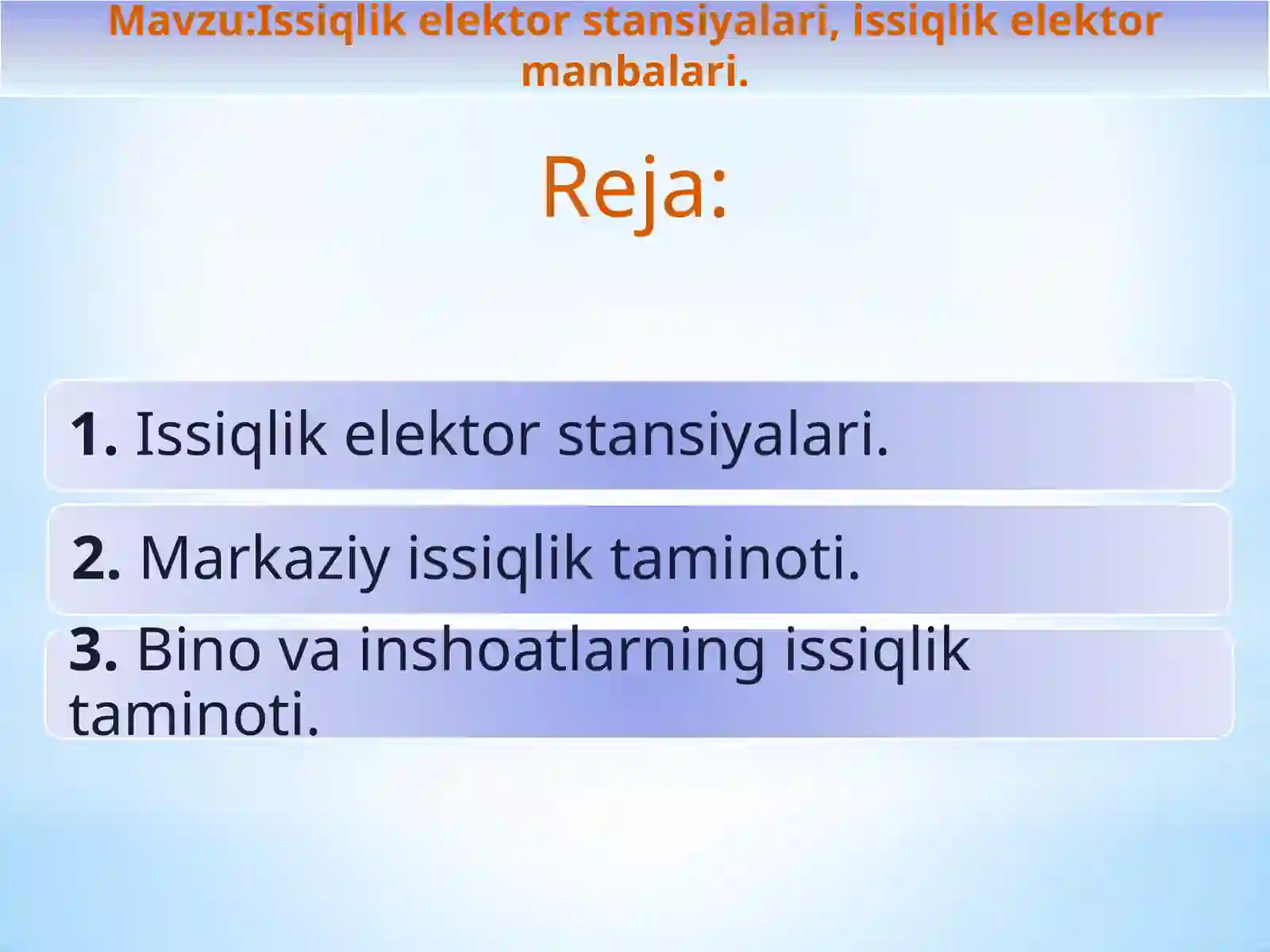 Mavzu:Issiqlik elektor stansiyalari, issiqlik elektor manbalari.

Reja:

1. Issiqlik elektor stansiyalari.

2. Markaziy issiqlik taminoti.

3. Bino va inshoatlarning issiqlik taminoti.